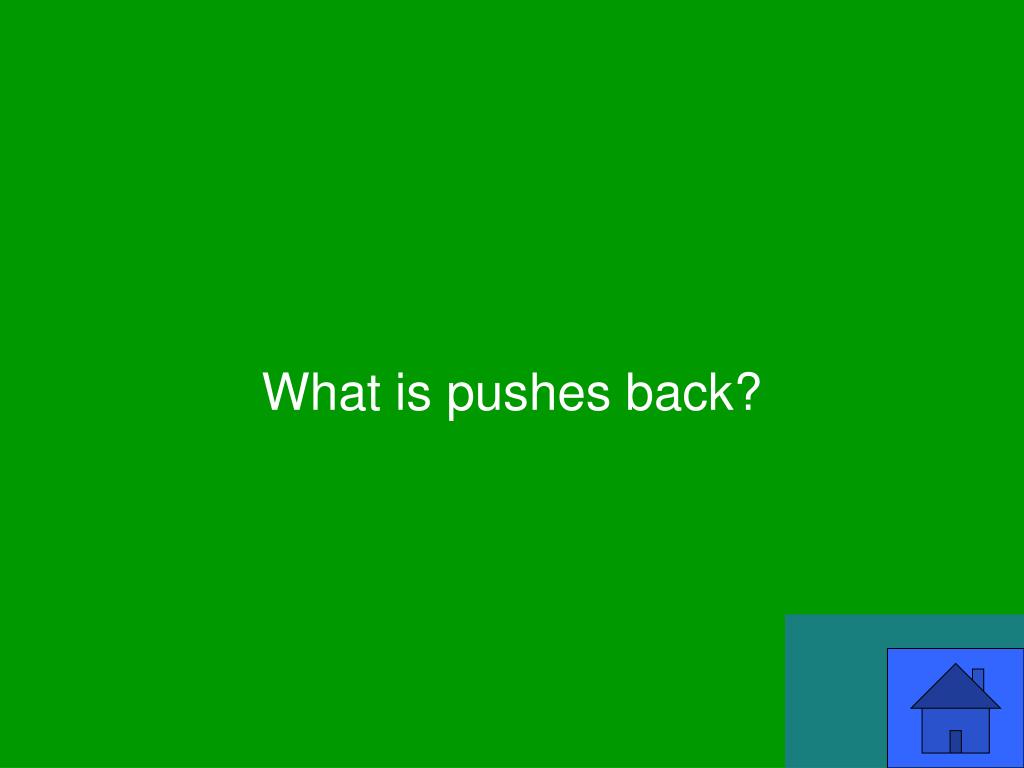 What is pushes back?